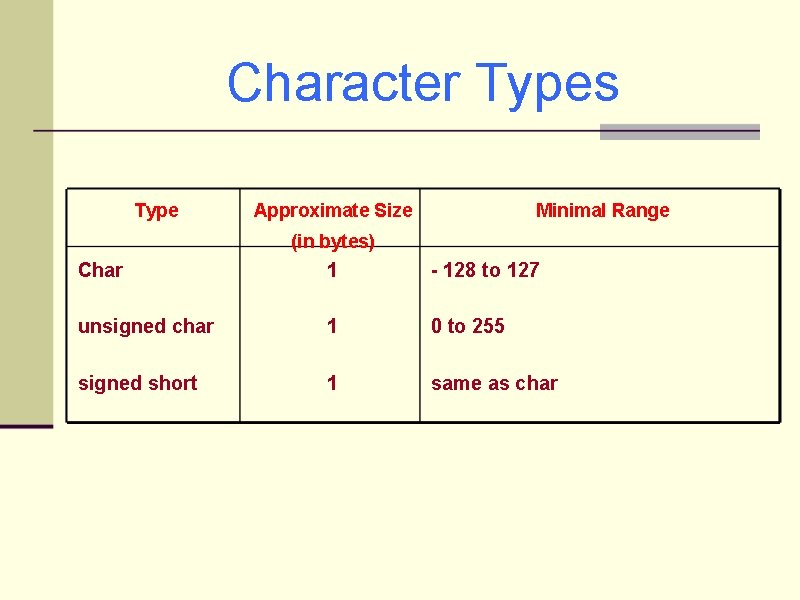 Character Types

| Type | Approximate Size (in bytes) | Minimal Range |
|---|---|---|
| Char | 1 | - 128 to 127 |
| unsigned char | 1 | 0 to 255 |
| signed short | 1 | same as char |